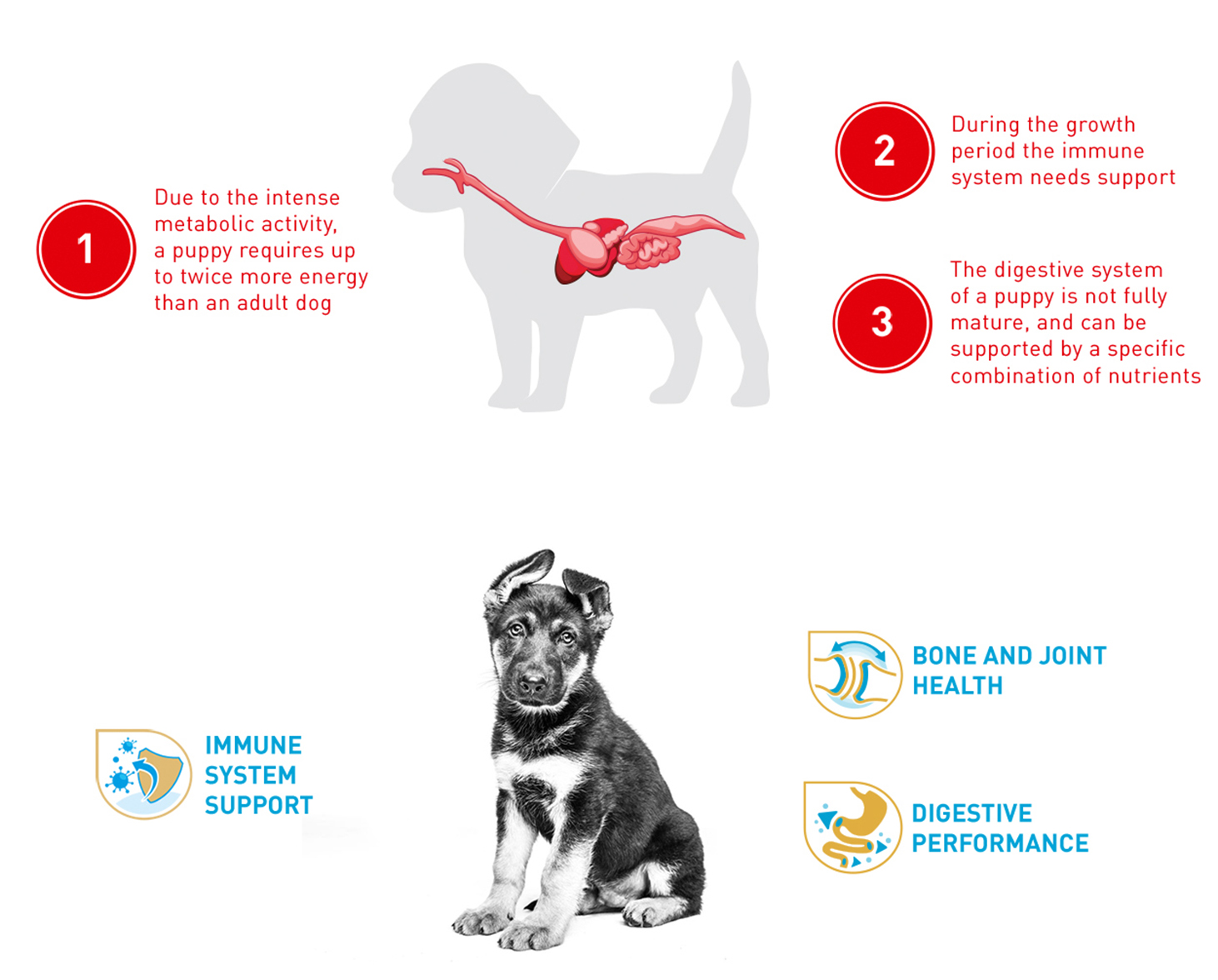 1

Due to the intense metabolic activity, a puppy requires up to twice more energy than an adult dog

2

During the growth period the immune system needs support

3

The digestive system of a puppy is not fully mature, and can be supported by a specific combination of nutrients

IMMUNE SYSTEM SUPPORT

BONE AND JOINT HEALTH

DIGESTIVE PERFORMANCE